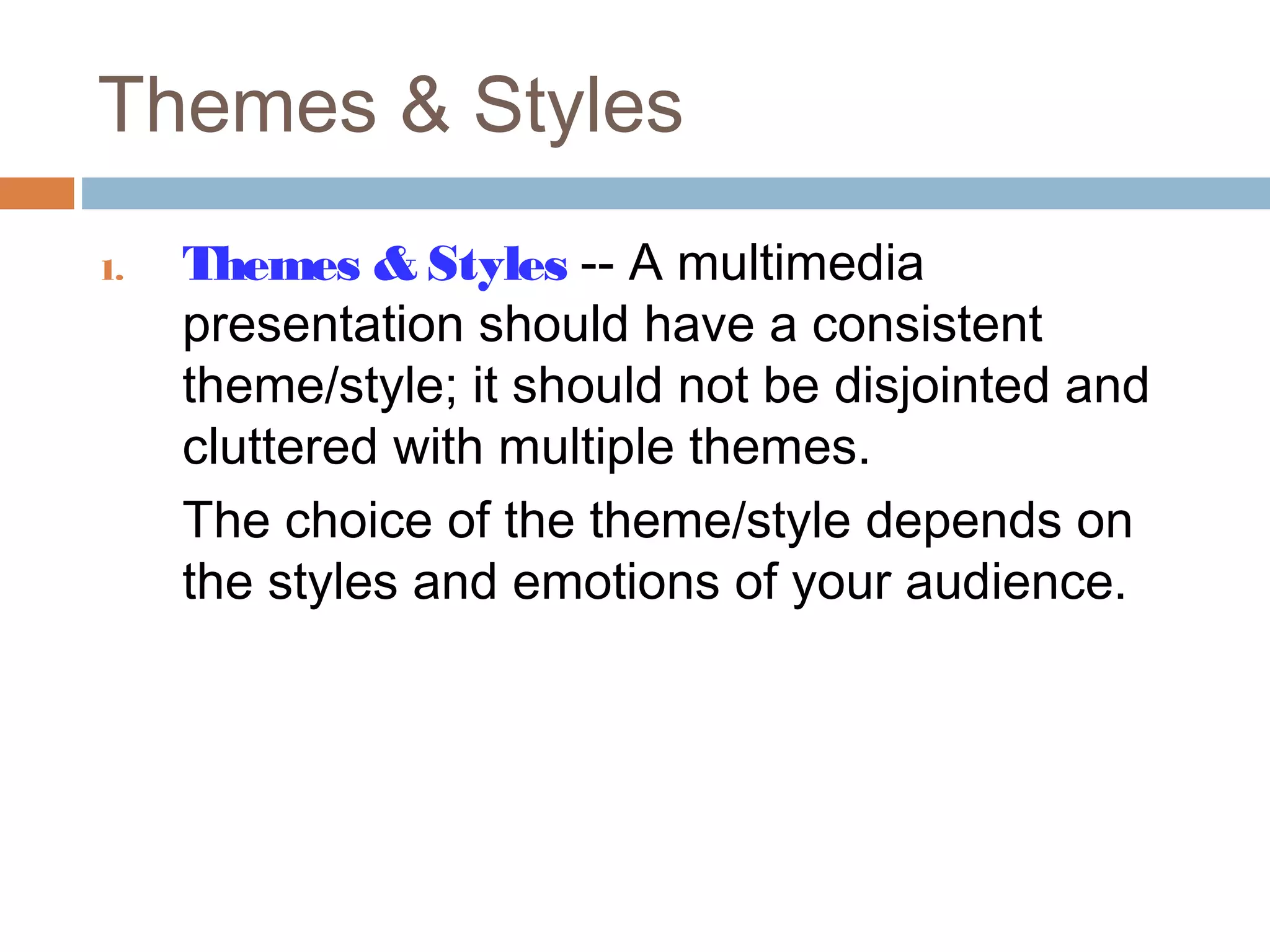 Themes & Styles

1. Themes & Styles -- A multimedia presentation should have a consistent theme/style; it should not be disjointed and cluttered with multiple themes.

The choice of the theme/style depends on the styles and emotions of your audience.